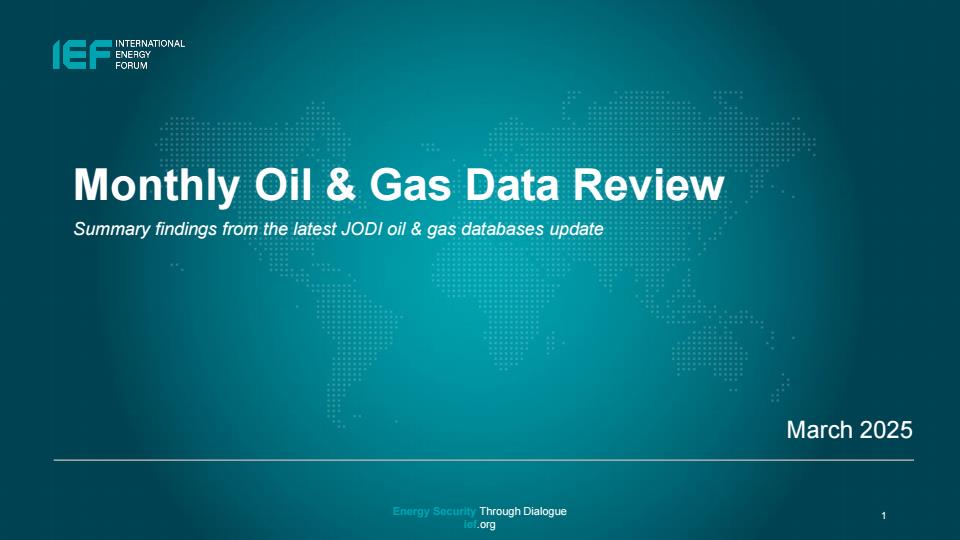 IEF INTERNATIONAL ENERGY FORUM

Monthly Oil & Gas Data Review

Summary findings from the latest JODI oil & gas databases update

March 2025

Energy Security Through Dialogue
ief.org

1